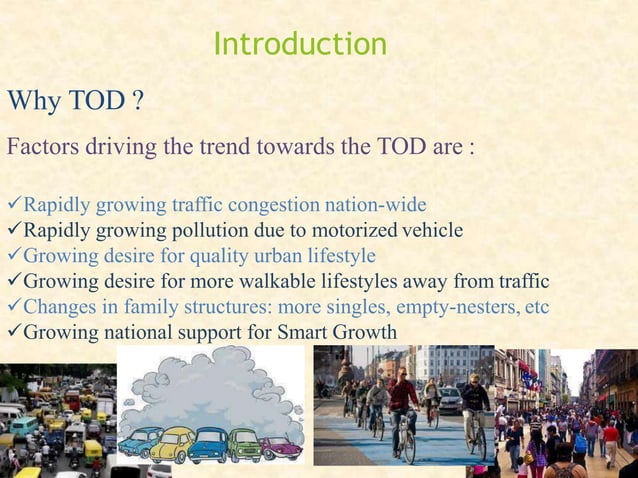 Introduction

Why TOD ?

Factors driving the trend towards the TOD are :

✓Rapidly growing traffic congestion nation-wide
✓Rapidly growing pollution due to motorized vehicle
✓Growing desire for quality urban lifestyle
✓Growing desire for more walkable lifestyles away from traffic
✓Changes in family structures: more singles, empty-nesters, etc
✓Growing national support for Smart Growth